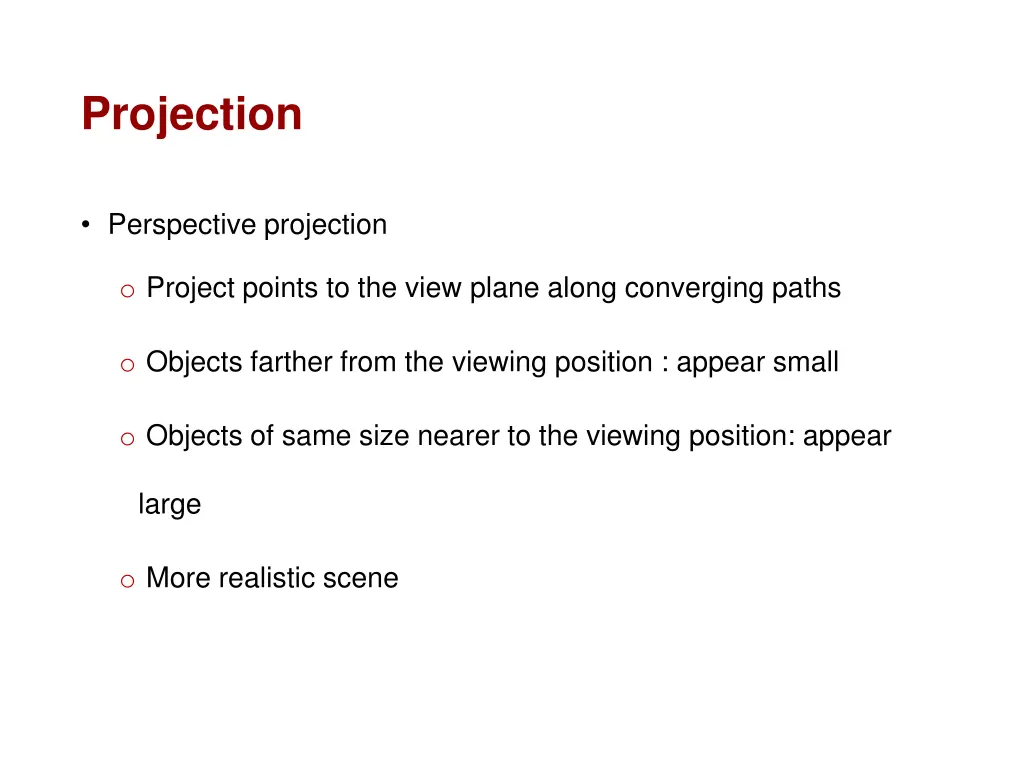 Projection

• Perspective projection

o Project points to the view plane along converging paths

o Objects farther from the viewing position : appear small

o Objects of same size nearer to the viewing position: appear large

o More realistic scene